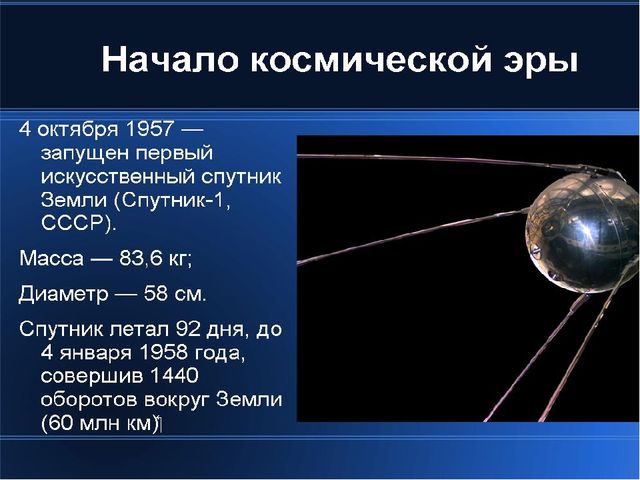 Начало космической эры

4 октября 1957 — запущен первый искусственный спутник Земли (Спутник-1, СССР).

Масса — 83,6 кг;

Диаметр — 58 см.

Спутник летал 92 дня, до 4 января 1958 года, совершив 1440 оборотов вокруг Земли (60 млн км)